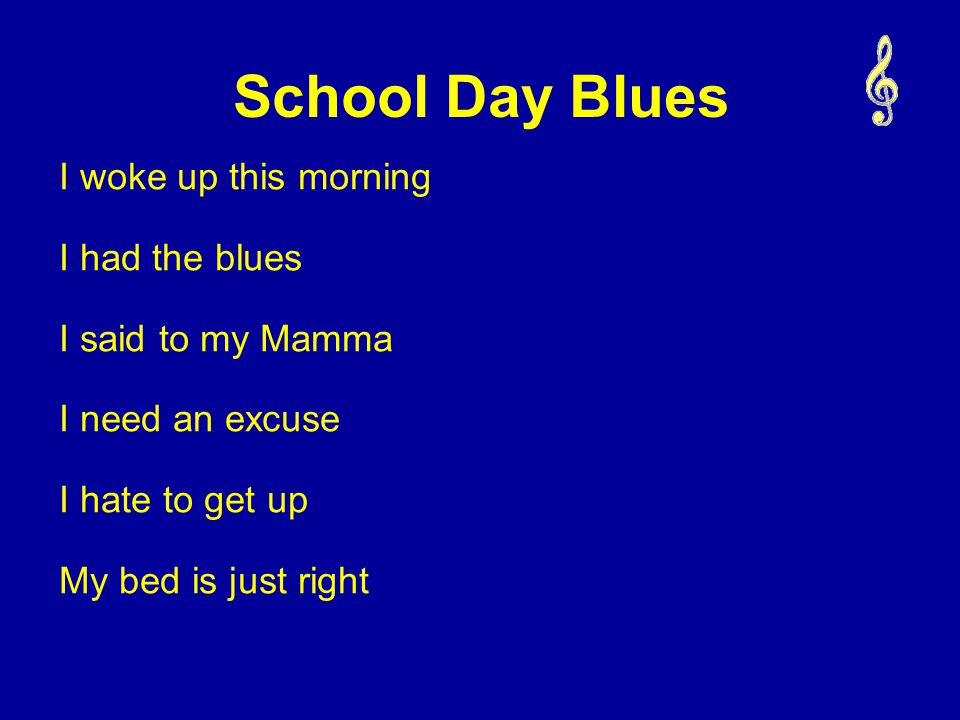 School Day Blues

I woke up this morning

I had the blues

I said to my Mamma

I need an excuse

I hate to get up

My bed is just right